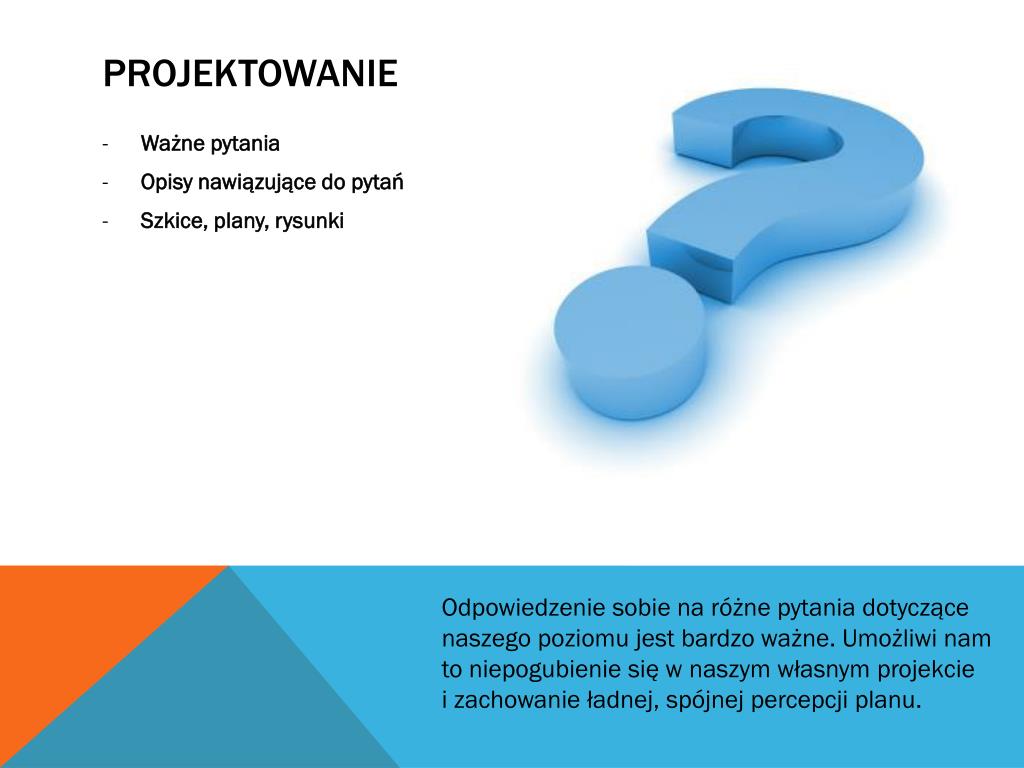 PROJEKTOWANIE

- Ważne pytania
- Opisy nawiązujące do pytań
- Szkice, plany, rysunki

Odpowiedzenie sobie na różne pytania dotyczące naszego poziomu jest bardzo ważne. Umożliwi nam to niepogubienie się w naszym własnym projekcie i zachowanie ładnej, spójnej percepcji planu.